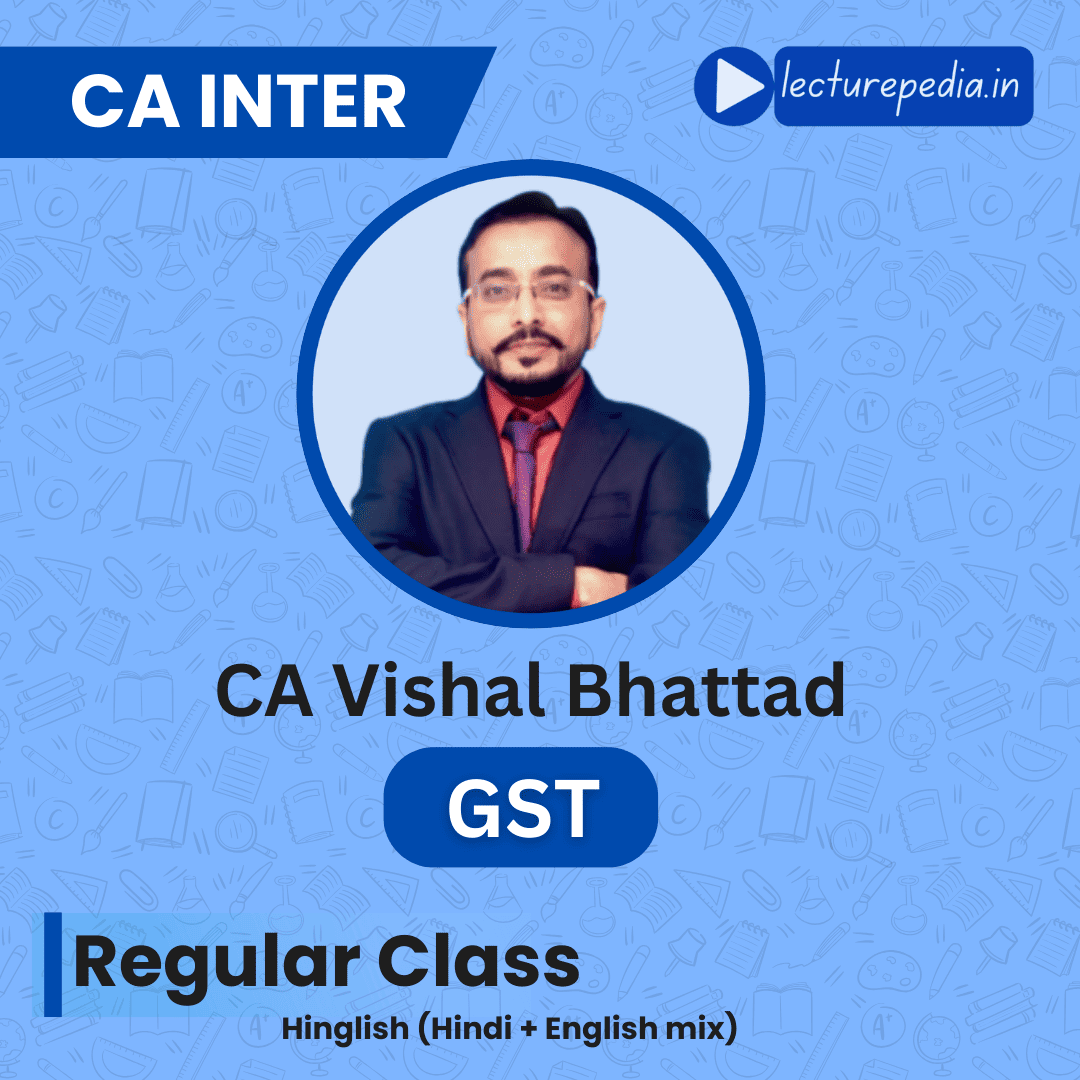 CA INTER

lecturepedia.in

CA Vishal Bhattad

GST

Regular Class

Hinglish (Hindi + English mix)